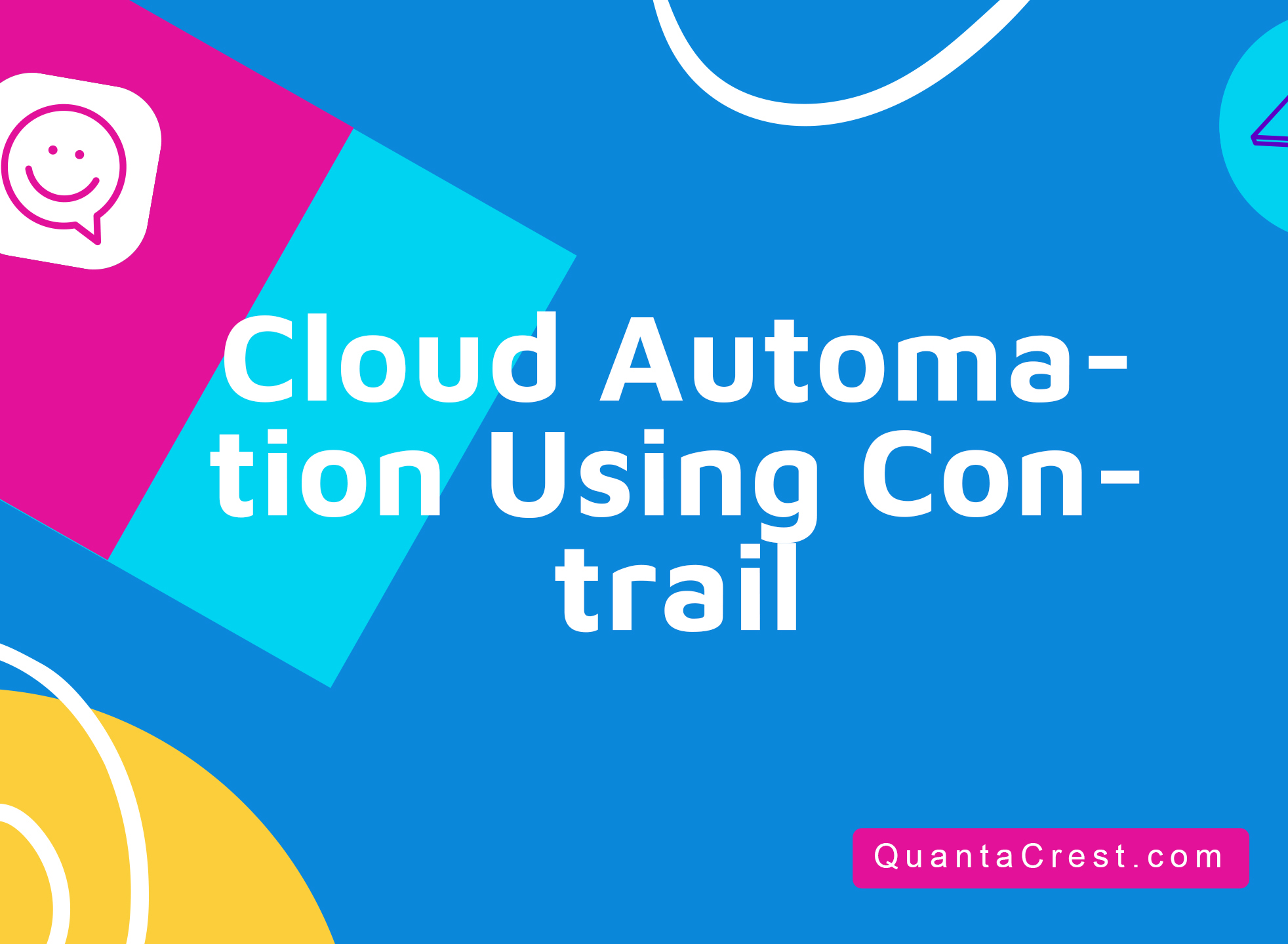 Cloud Automation Using Contrail

QuantaCrest.com